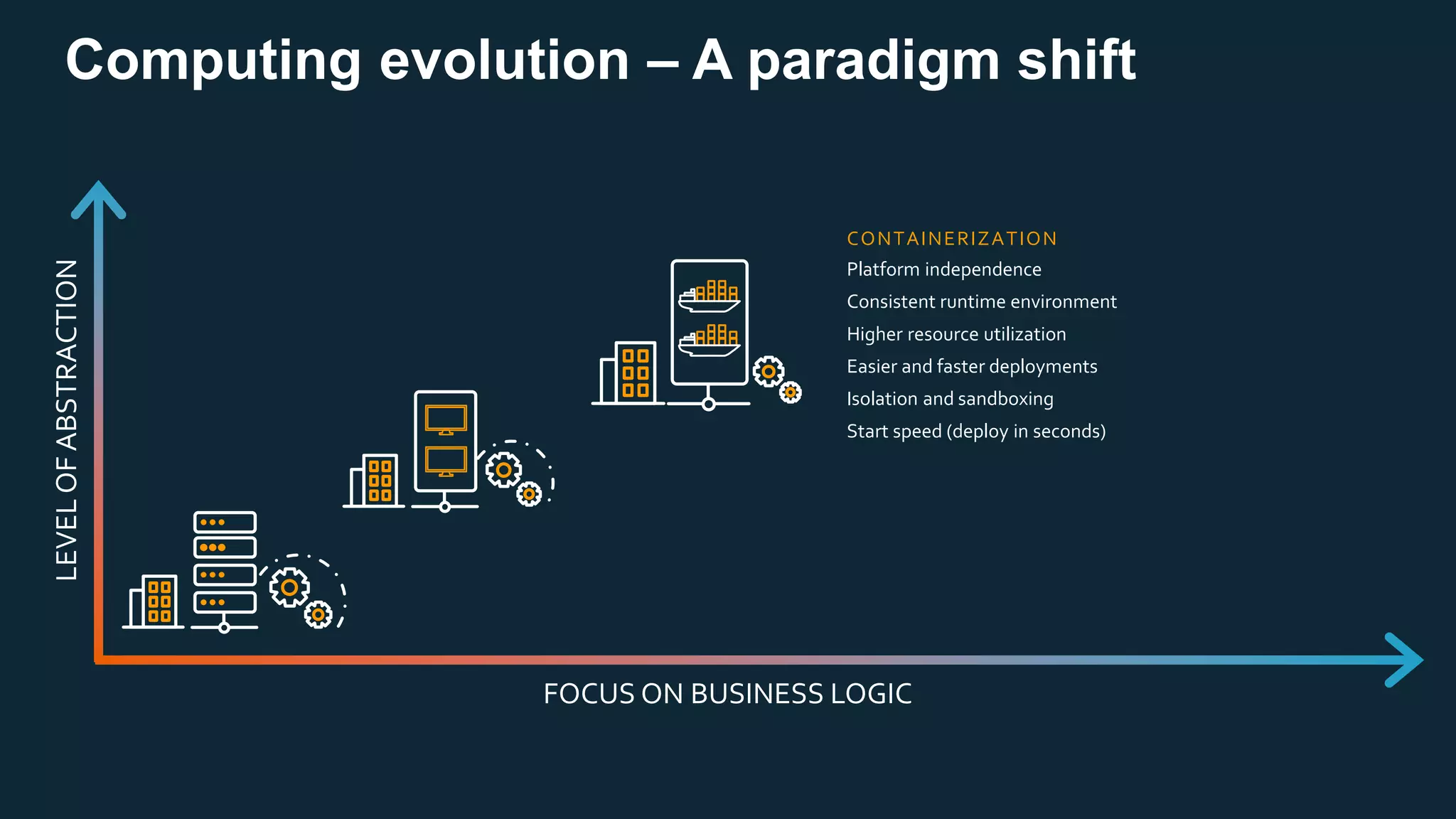 Computing evolution – A paradigm shift

LEVEL OF ABSTRACTION

CONTAINERIZATION
Platform independence
Consistent runtime environment
Higher resource utilization
Easier and faster deployments
Isolation and sandboxing
Start speed (deploy in seconds)

FOCUS ON BUSINESS LOGIC